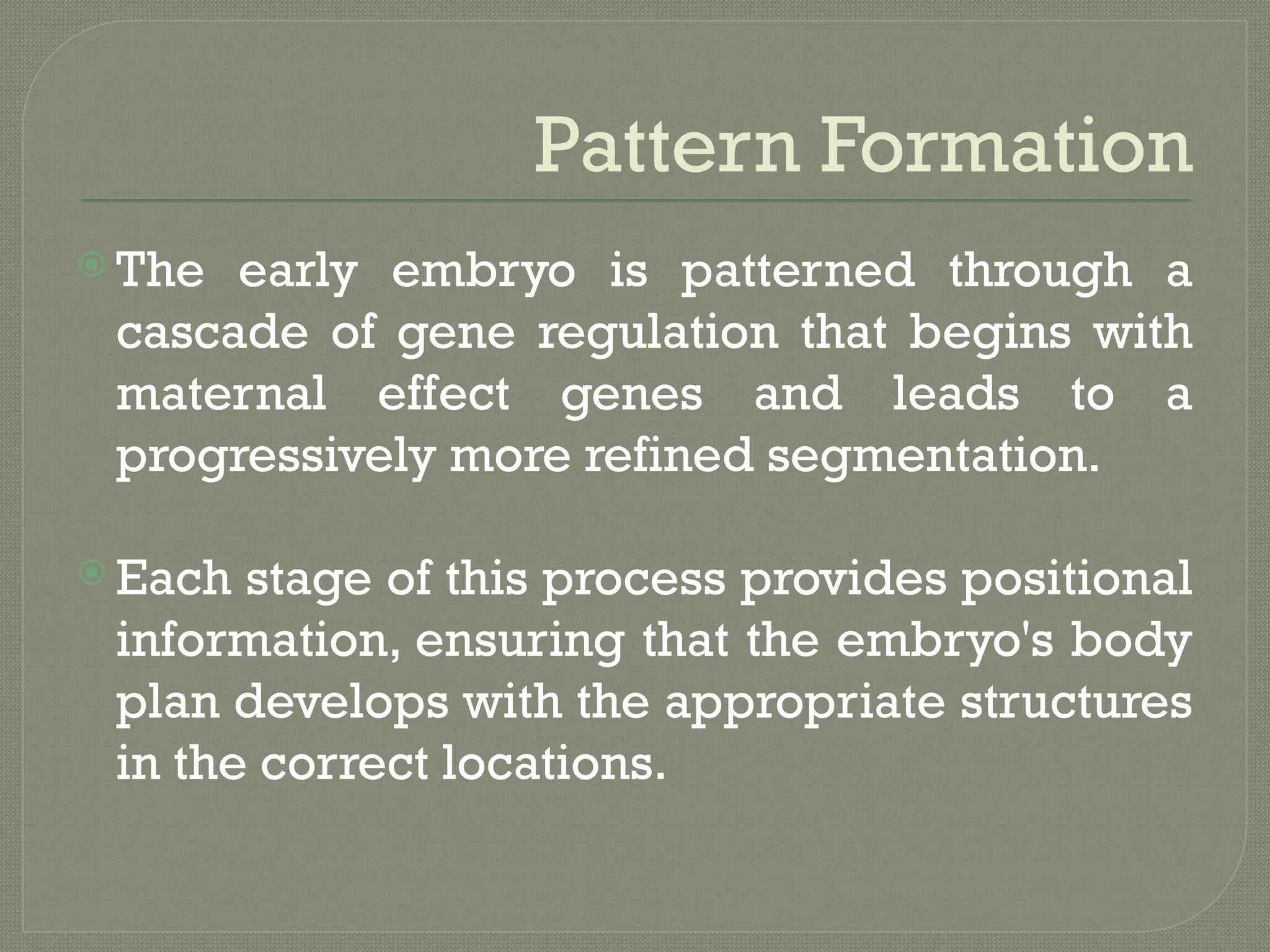 Pattern Formation

The early embryo is patterned through a cascade of gene regulation that begins with maternal effect genes and leads to a progressively more refined segmentation.

Each stage of this process provides positional information, ensuring that the embryo's body plan develops with the appropriate structures in the correct locations.